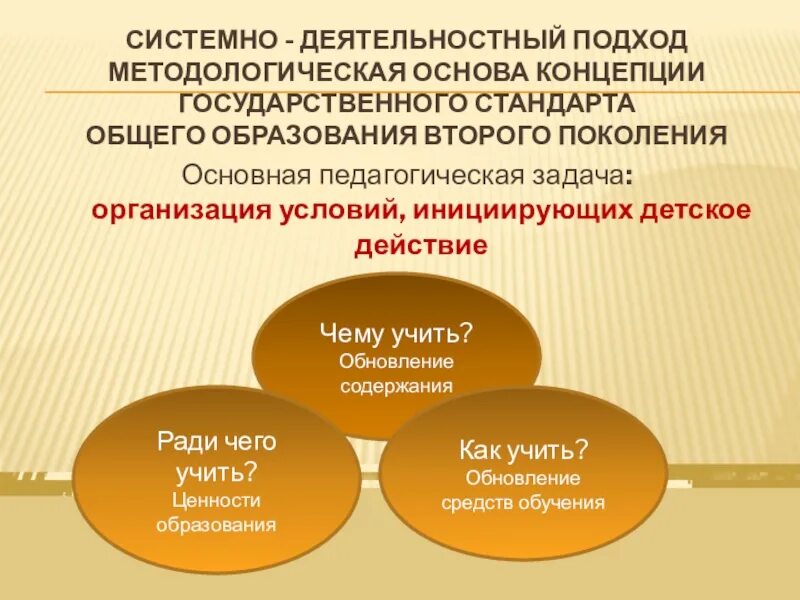 СИСТЕМНО - ДЕЯТЕЛЬНОСТНЫЙ ПОДХОД МЕТОДОЛОГИЧЕСКАЯ ОСНОВА КОНЦЕПЦИИ ГОСУДАРСТВЕННОГО СТАНДАРТА ОБЩЕГО ОБРАЗОВАНИЯ ВТОРОГО ПОКОЛЕНИЯ

Основная педагогическая задача: организация условий, инициирующих детское действие

Чему учить?
Обновление содержания

Ради чего учить?
Ценности образования

Как учить?
Обновление средств обучения